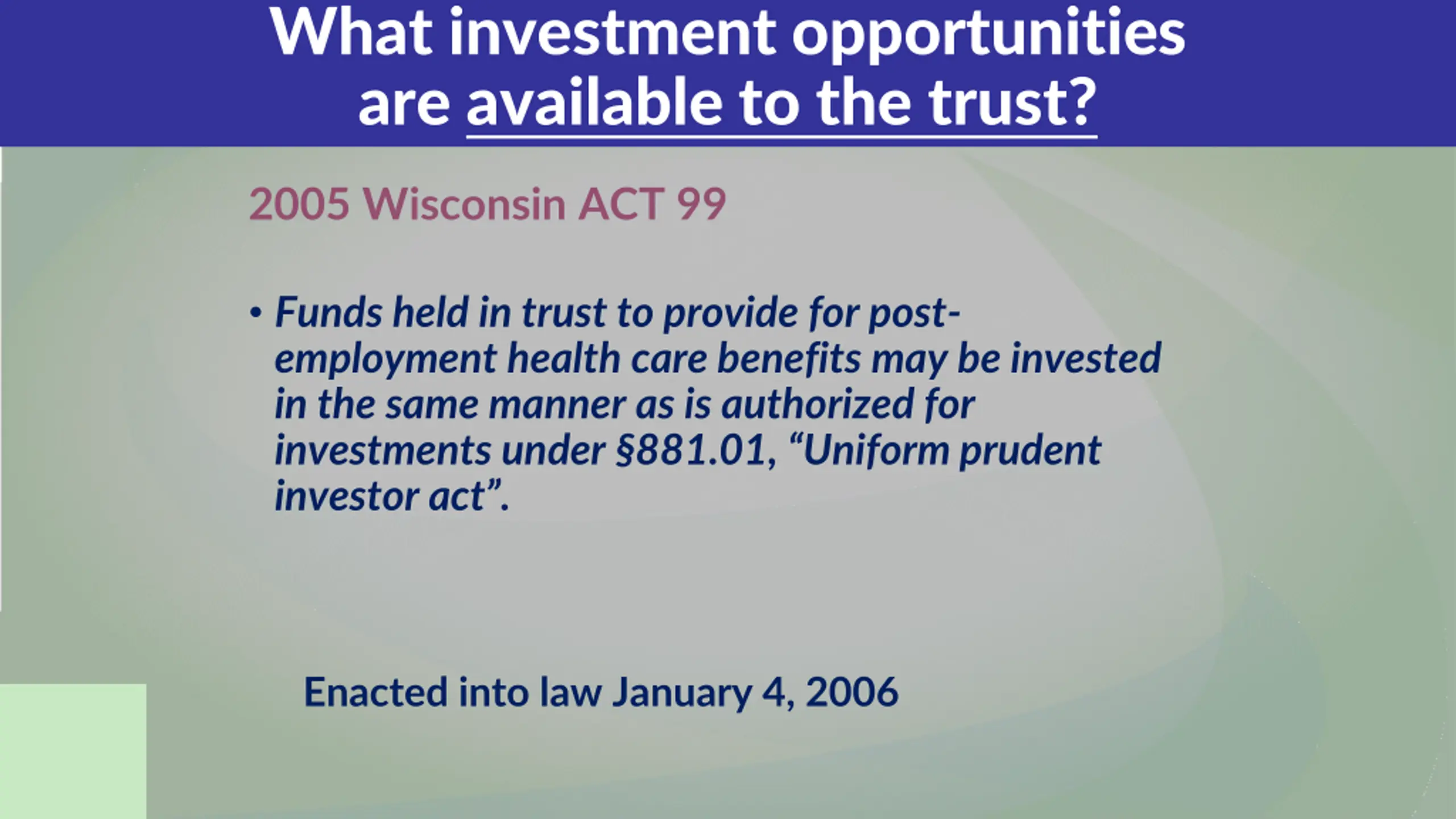 What investment opportunities are available to the trust?

2005 Wisconsin ACT 99

• Funds held in trust to provide for post-employment health care benefits may be invested in the same manner as is authorized for investments under §881.01, “Uniform prudent investor act”.

Enacted into law January 4, 2006